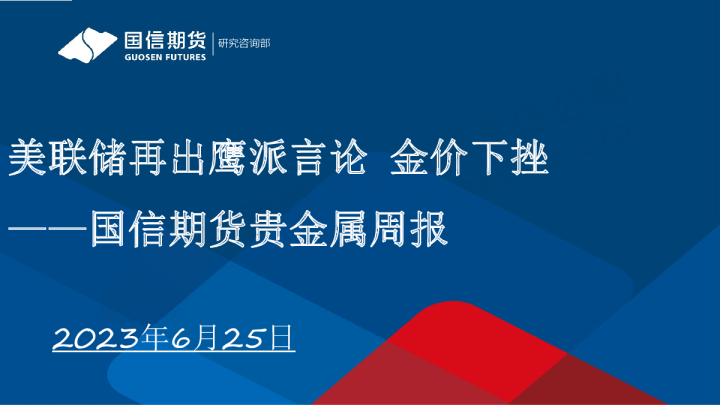 国信期货
GUOSEN FUTURES
研究咨询部

美联储再出鹰派言论 金价下挫
——国信期货贵金属周报

2023年6月25日